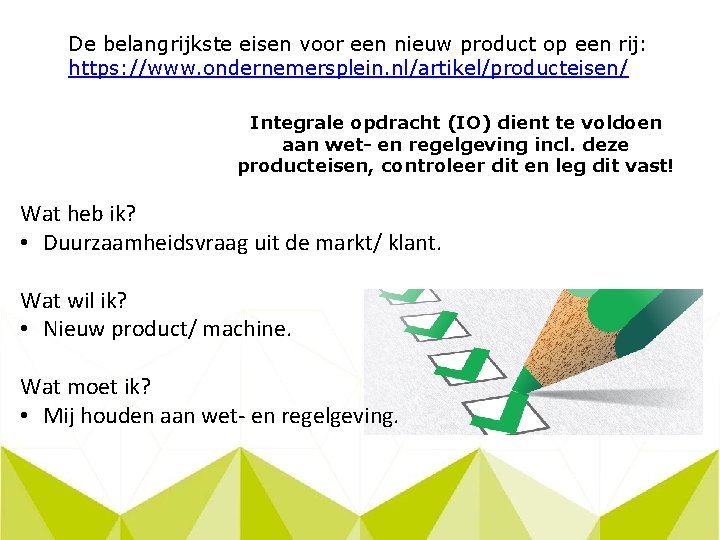 De belangrijkste eisen voor een nieuw product op een rij:
https://www.ondernemersplein.nl/artikel/producteisen/

Integrale opdracht (IO) dient te voldoen aan wet- en regelgeving incl. deze producteisen, controleer dit en leg dit vast!

Wat heb ik?
• Duurzaamheidsvraag uit de markt/ klant.

Wat wil ik?
• Nieuw product/ machine.

Wat moet ik?
• Mij houden aan wet- en regelgeving.